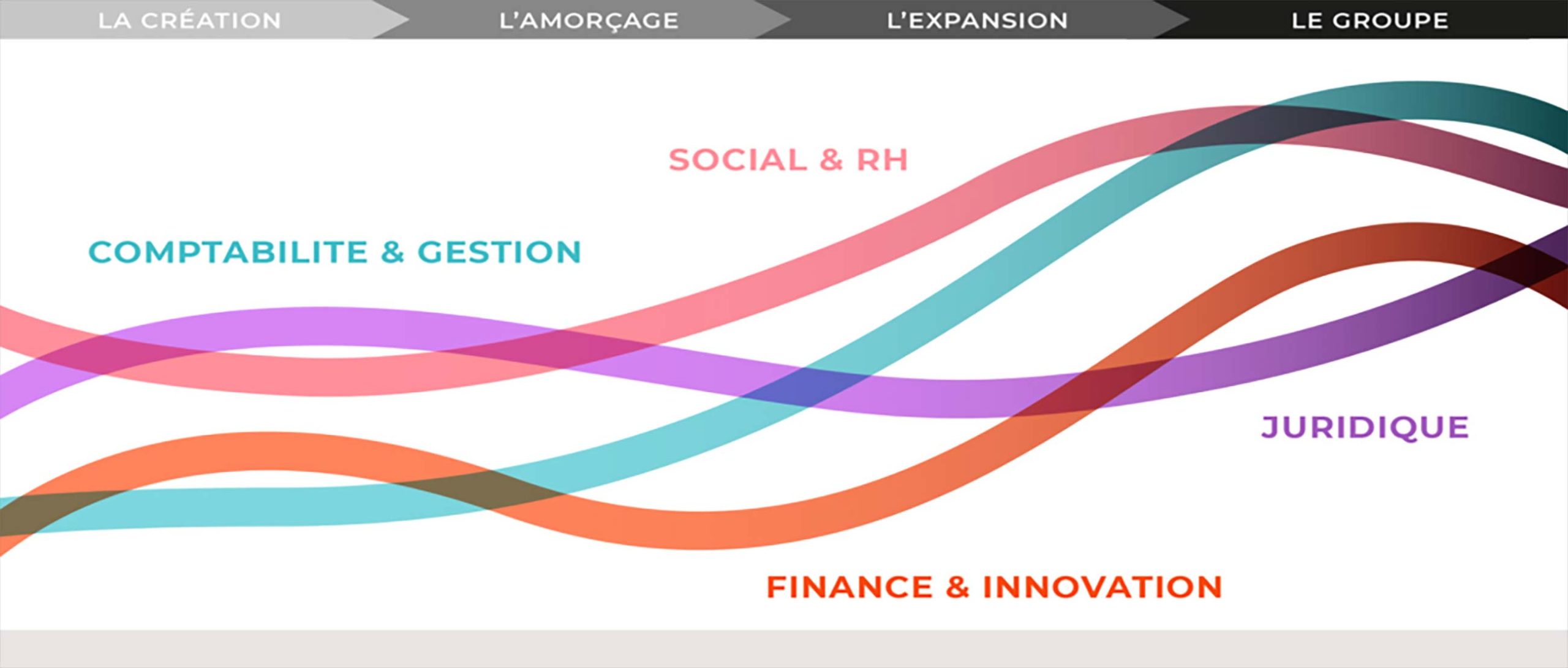 LA CRÉATION L'AMORÇAGE L'EXPANSION LE GROUPE

SOCIAL & RH

COMPTABILITE & GESTION

JURIDIQUE

FINANCE & INNOVATION